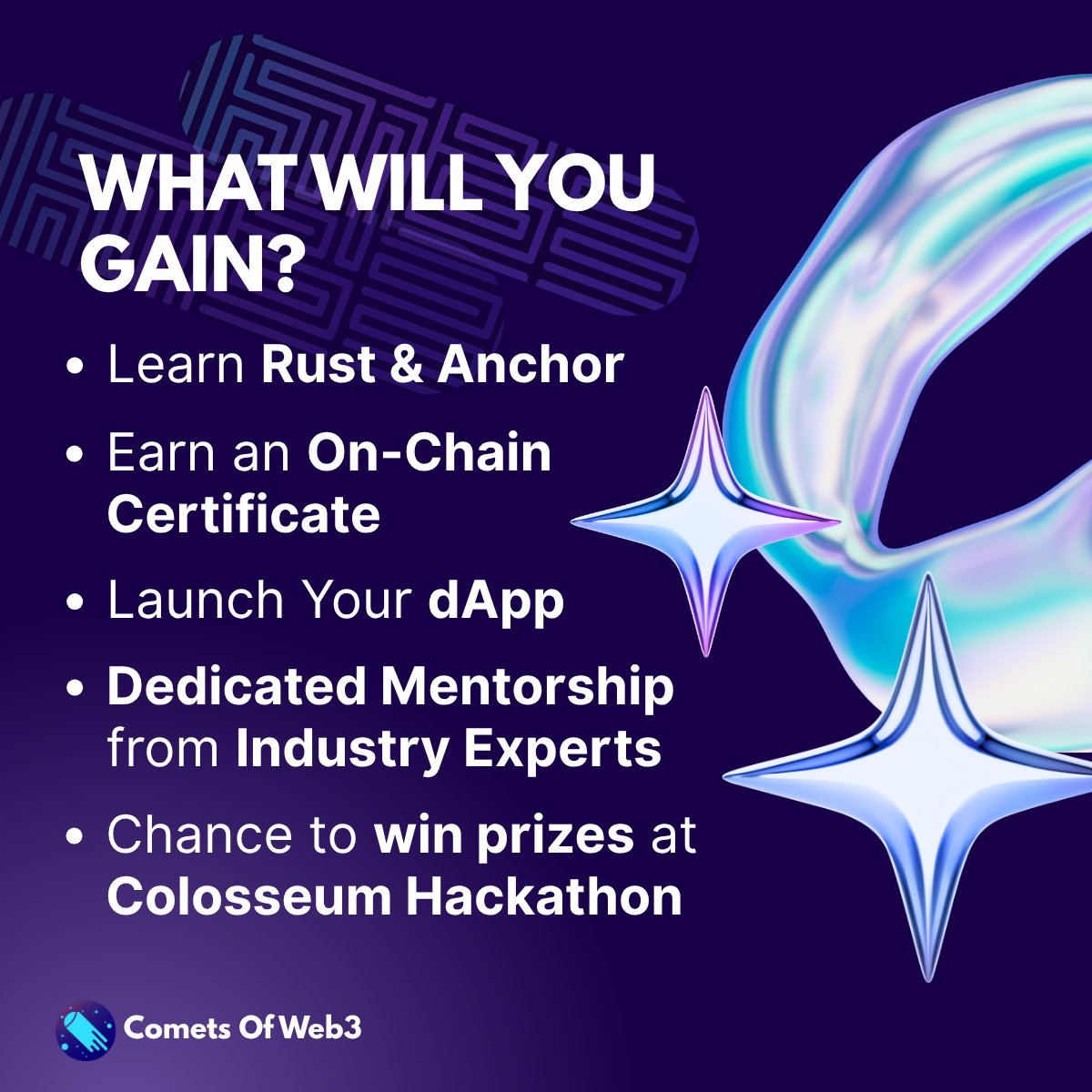 WHAT WILL YOU GAIN?

• Learn Rust & Anchor
• Earn an On-Chain Certificate
• Launch Your dApp
• Dedicated Mentorship from Industry Experts
• Chance to win prizes at Colosseum Hackathon

Comets Of Web3